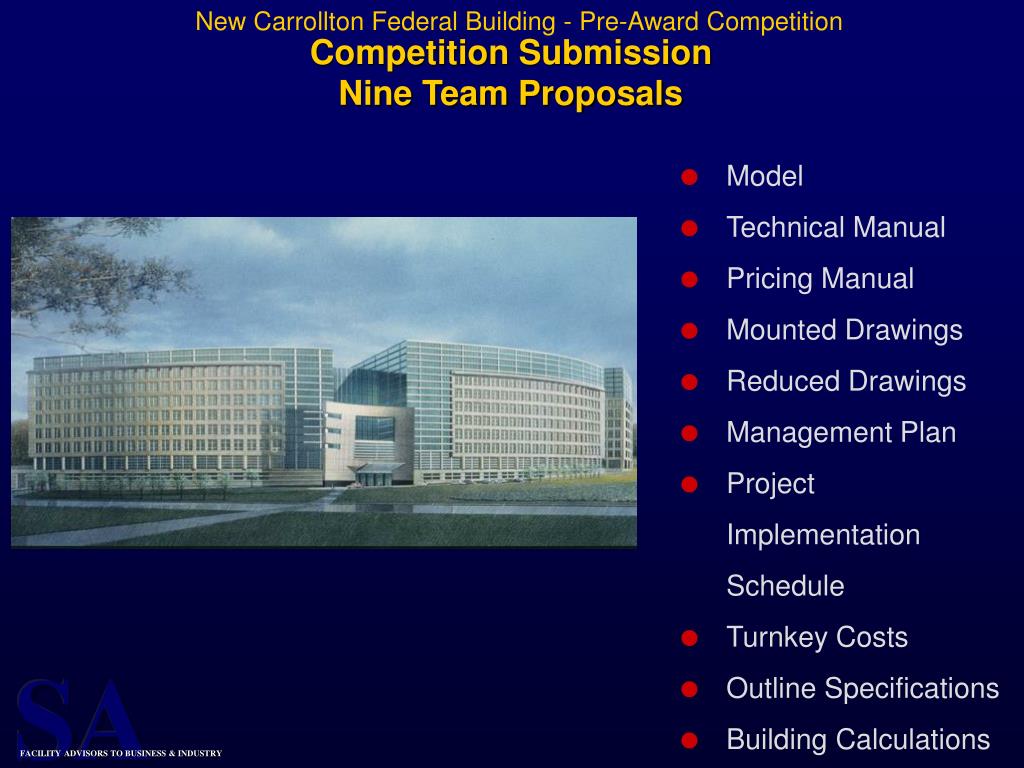 New Carrollton Federal Building - Pre-Award Competition
Competition Submission
Nine Team Proposals

- Model
- Technical Manual
- Pricing Manual
- Mounted Drawings
- Reduced Drawings
- Management Plan
- Project Implementation Schedule
- Turnkey Costs
- Outline Specifications
- Building Calculations

SA
FACILITY ADVISORS TO BUSINESS & INDUSTRY